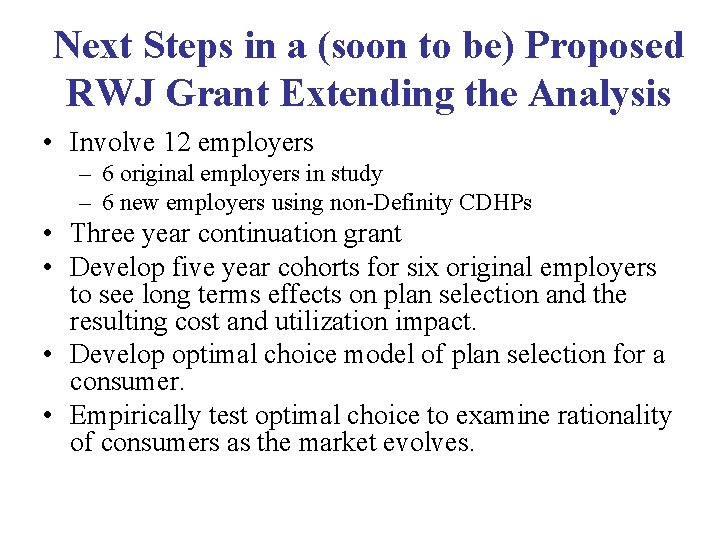 Next Steps in a (soon to be) Proposed RWJ Grant Extending the Analysis

• Involve 12 employers
– 6 original employers in study
– 6 new employers using non-Definity CDHPs
• Three year continuation grant
• Develop five year cohorts for six original employers to see long terms effects on plan selection and the resulting cost and utilization impact.
• Develop optimal choice model of plan selection for a consumer.
• Empirically test optimal choice to examine rationality of consumers as the market evolves.